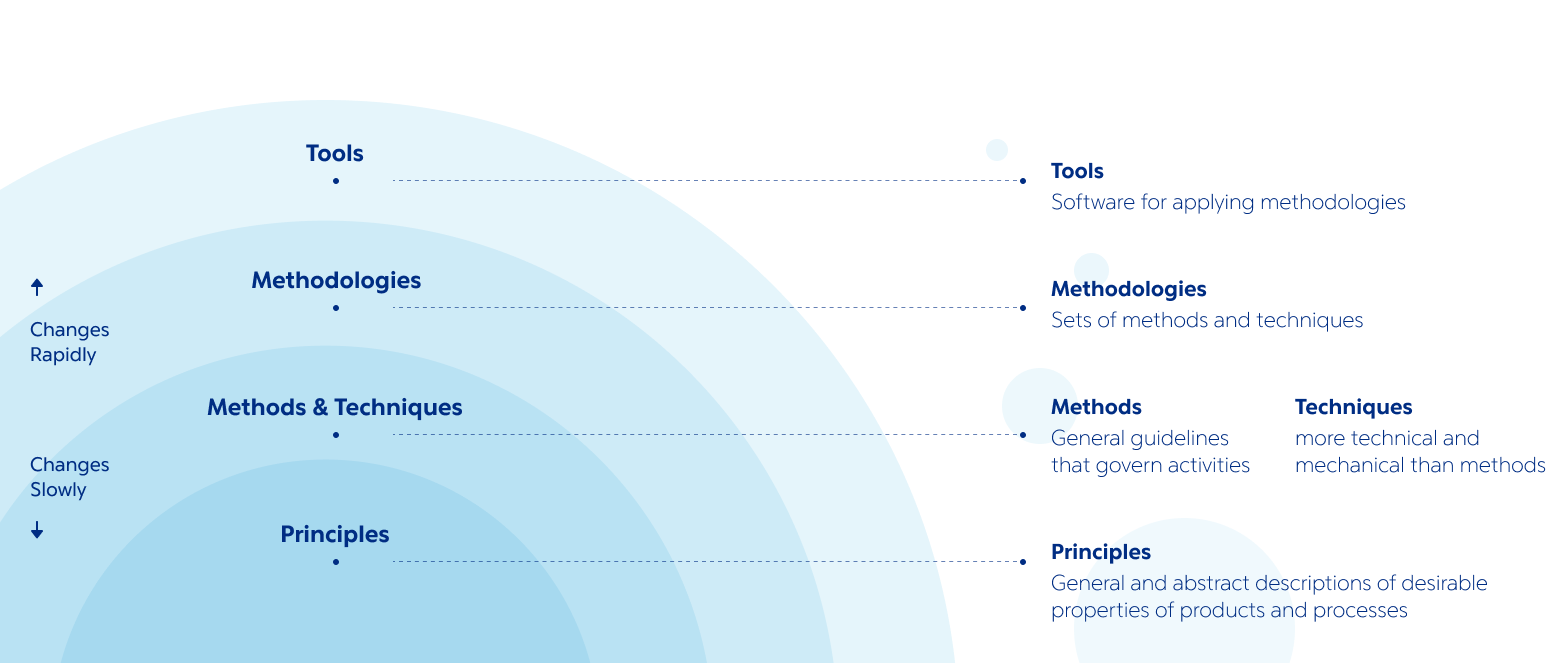 Tools

Methodologies

Methods & Techniques

Principles

Changes Rapidly

Changes Slowly

Tools
Software for applying methodologies

Methodologies
Sets of methods and techniques

Methods
General guidelines that govern activities

Techniques
more technical and mechanical than methods

Principles
General and abstract descriptions of desirable properties of products and processes